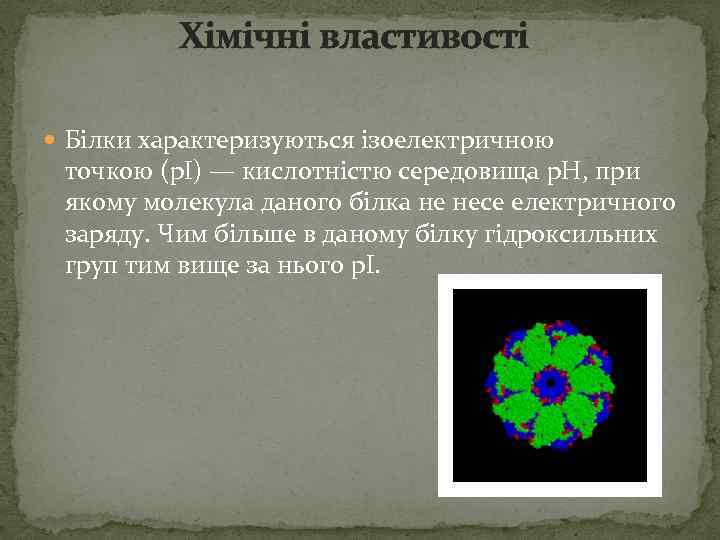 Хімічні властивості

Білки характеризуються ізоелектричною точкою (pI) — кислотністю середовища pH, при якому молекула даного білка не несе електричного заряду. Чим більше в даному білку гідроксильних груп тим вище за нього pI.